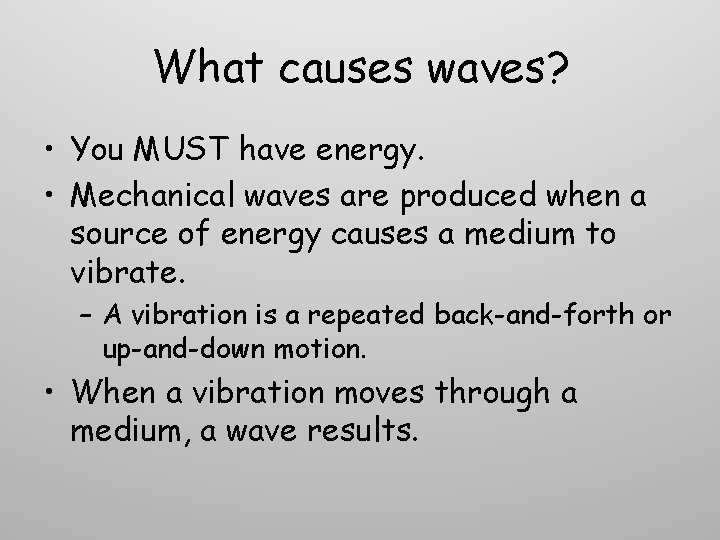 What causes waves?

• You MUST have energy.

• Mechanical waves are produced when a source of energy causes a medium to vibrate.

– A vibration is a repeated back-and-forth or up-and-down motion.

• When a vibration moves through a medium, a wave results.